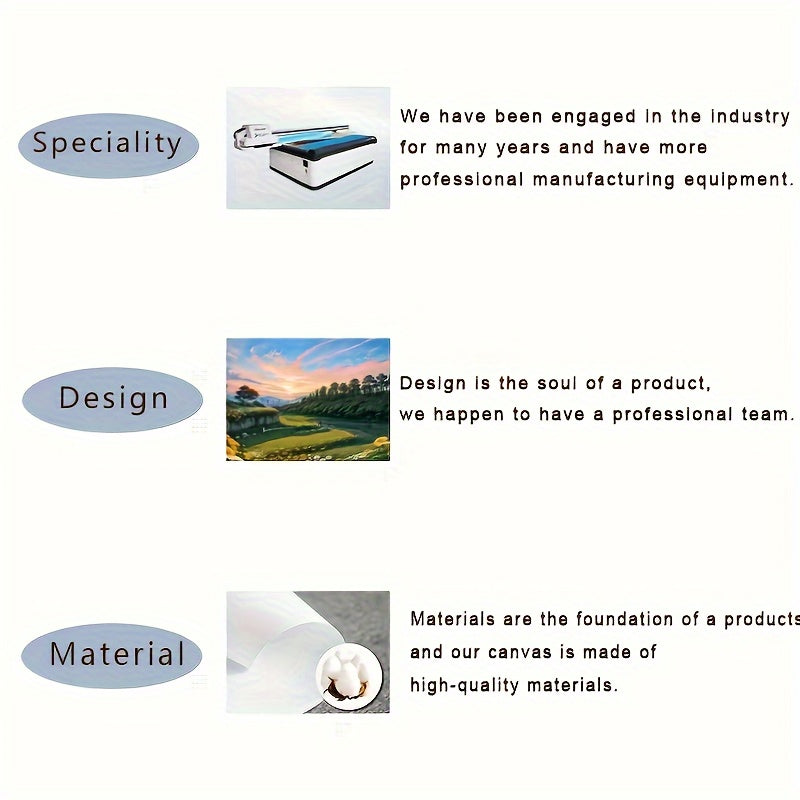 Speciality

We have been engaged in the industry for many years and have more professional manufacturing equipment.

Design

Design is the soul of a product, we happen to have a professional team.

Material

Materials are the foundation of a products and our canvas is made of high-quality materials.